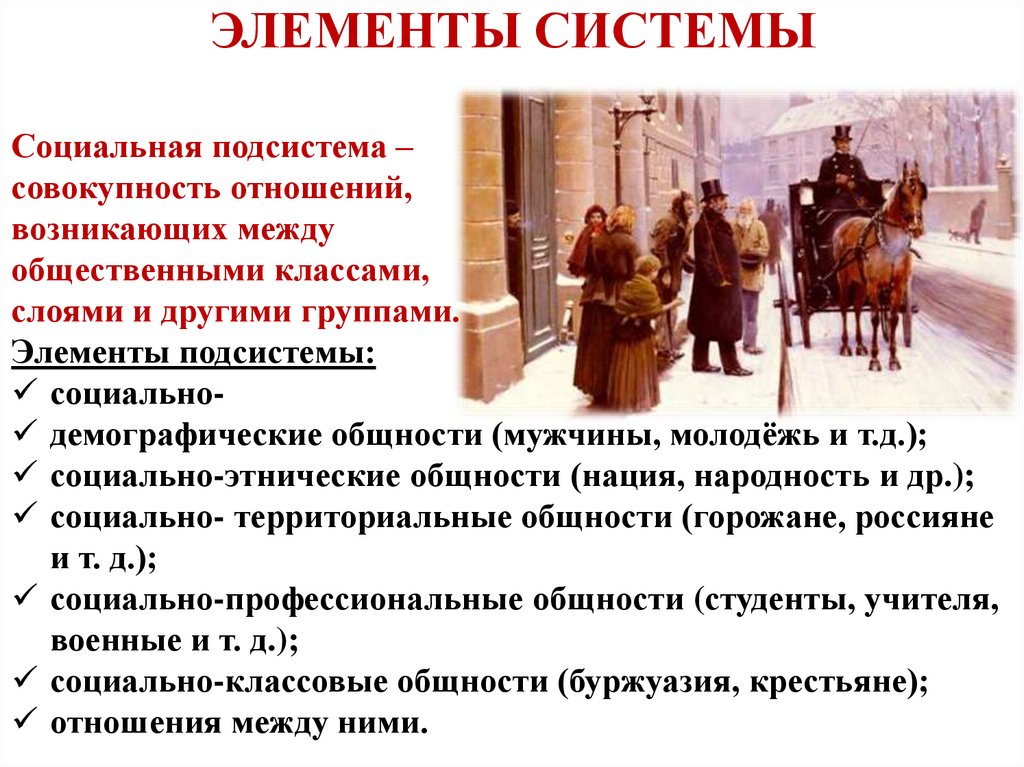 ЭЛЕМЕНТЫ СИСТЕМЫ

Социальная подсистема – совокупность отношений, возникающих между общественными классами, слоями и другими группами.

Элементы подсистемы:
✓ социально-
✓ демографические общности (мужчины, молодёжь и т.д.);
✓ социально-этнические общности (нация, народность и др.);
✓ социально- территориальные общности (горожане, россияне и т. д.);
✓ социально-профессиональные общности (студенты, учителя, военные и т. д.);
✓ социально-классовые общности (буржуазия, крестьяне);
✓ отношения между ними.